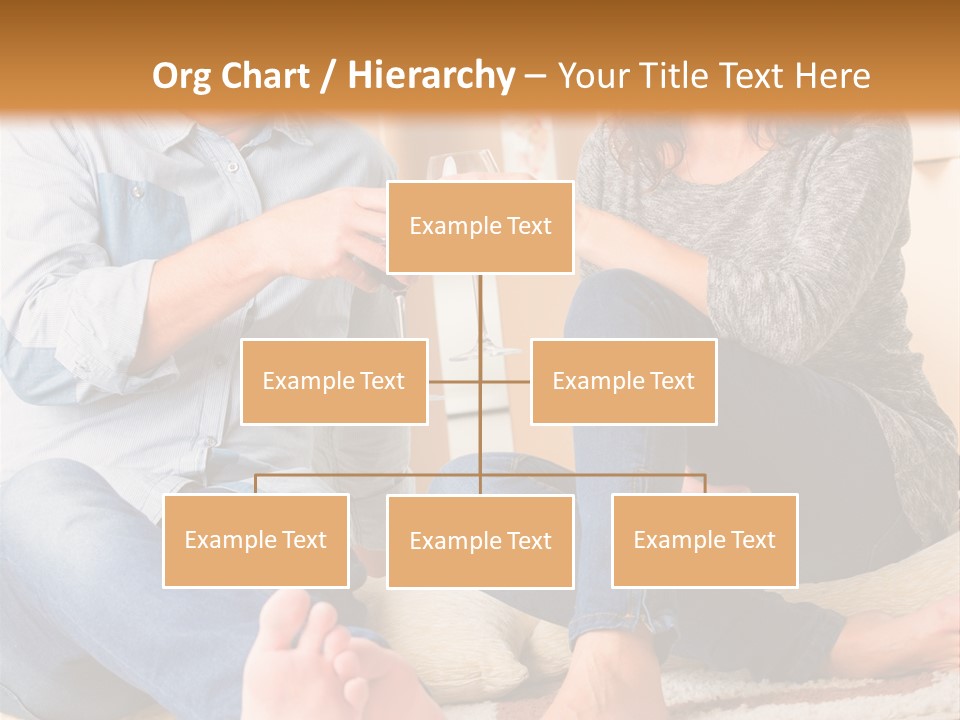 Org Chart / Hierarchy – Your Title Text Here

Example Text

Example Text

Example Text

Example Text

Example Text

Example Text